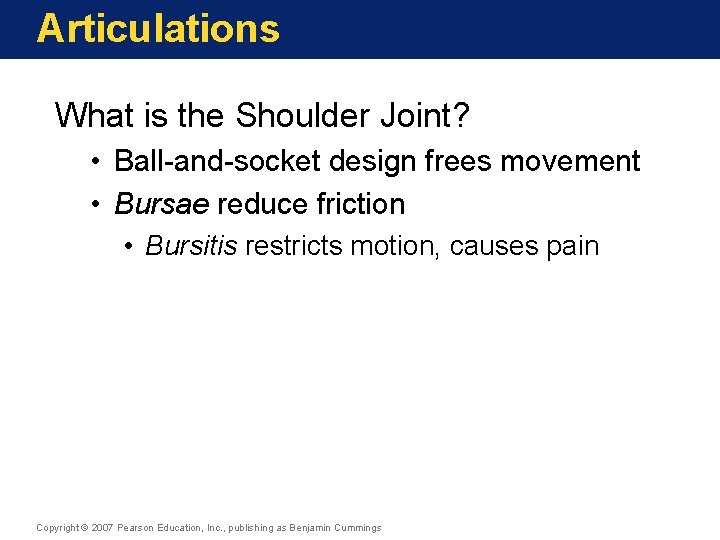 Articulations

What is the Shoulder Joint?

• Ball-and-socket design frees movement

• Bursae reduce friction

• Bursitis restricts motion, causes pain

Copyright © 2007 Pearson Education, Inc., publishing as Benjamin Cummings